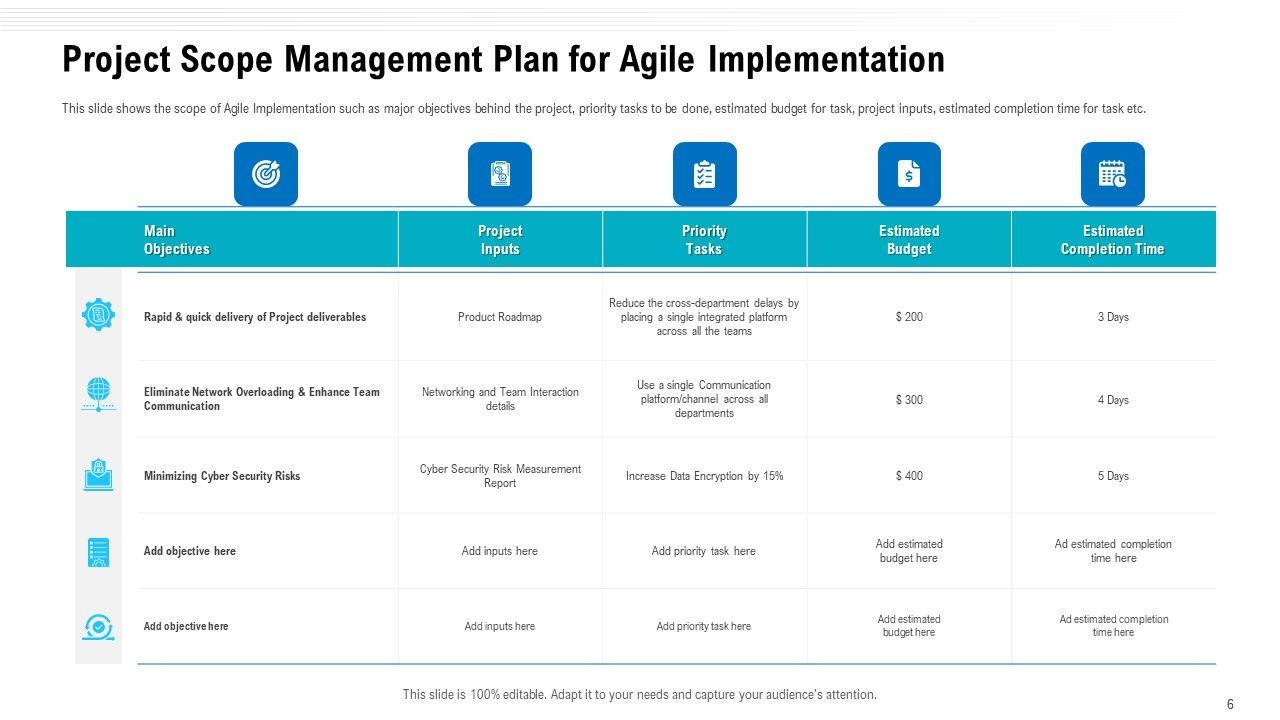 Project Scope Management Plan for Agile Implementation

This slide shows the scope of Agile Implementation such as major objectives behind the project, priority tasks to be done, estimated budget for task, project inputs, estimated completion time for task etc.

| Main Objectives | Project Inputs | Priority Tasks | Estimated Budget | Estimated Completion Time |
|---|---|---|---|---|
| Rapid & quick delivery of Project deliverables | Product Roadmap | Reduce the cross-department delays by placing a single integrated platform across all the teams | $ 200 | 3 Days |
| Eliminate Network Overloading & Enhance Team Communication | Networking and Team Interaction details | Use a single Communication platform/channel across all departments | $ 300 | 4 Days |
| Minimizing Cyber Security Risks | Cyber Security Risk Measurement Report | Increase Data Encryption by 15% | $ 400 | 5 Days |
| Add objective here | Add inputs here | Add priority task here | Add estimated budget here | Ad estimated completion time here |
| Add objective here | Add inputs here | Add priority task here | Add estimated budget here | Ad estimated completion time here |

This slide is 100% editable. Adapt it to your needs and capture your audience's attention.

6